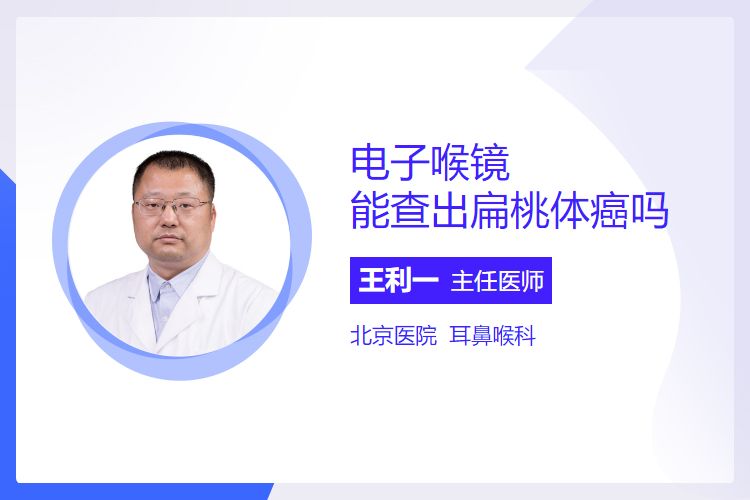 电子喉镜
能查出扁桃体癌吗

王利一 主任医师

北京医院 耳鼻喉科